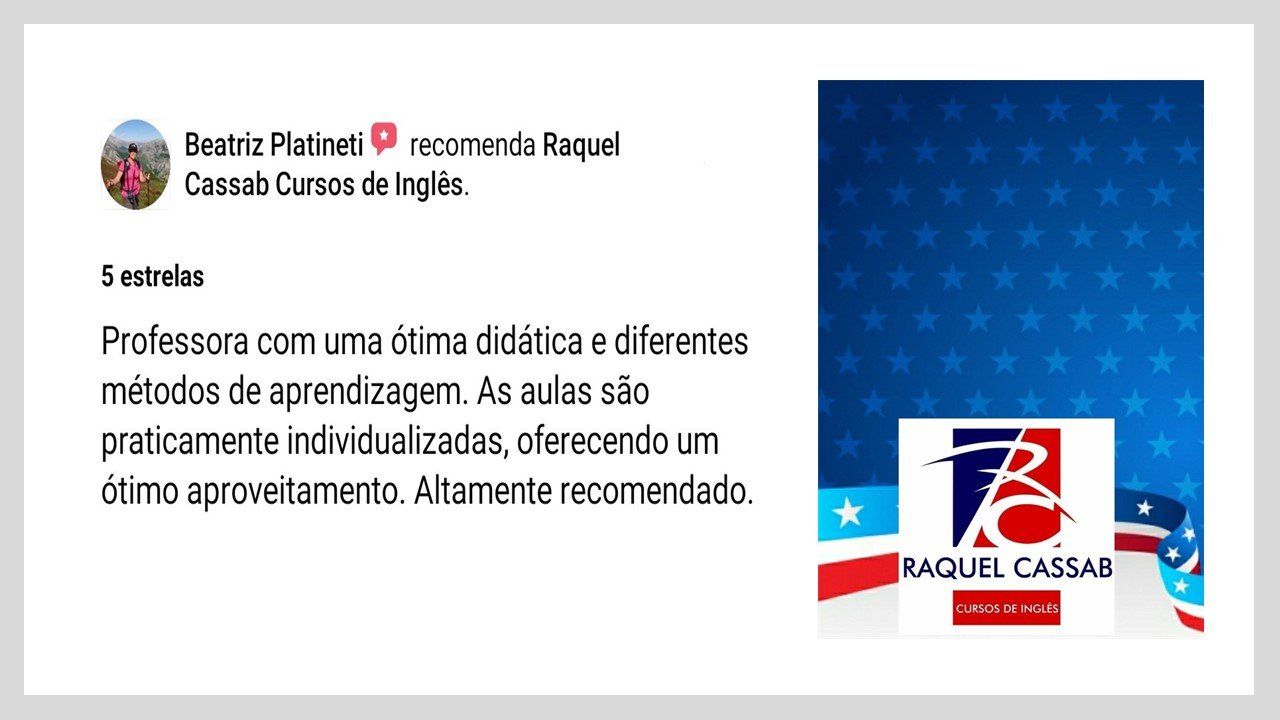 Beatriz Platineti recomenda Raquel Cassab Cursos de Inglês.

5 estrelas

Professora com uma ótima didática e diferentes métodos de aprendizagem. As aulas são praticamente individualizadas, oferecendo um ótimo aproveitamento. Altamente recomendado.

RC
RAQUEL CASSAB
CURSOS DE INGLÊS